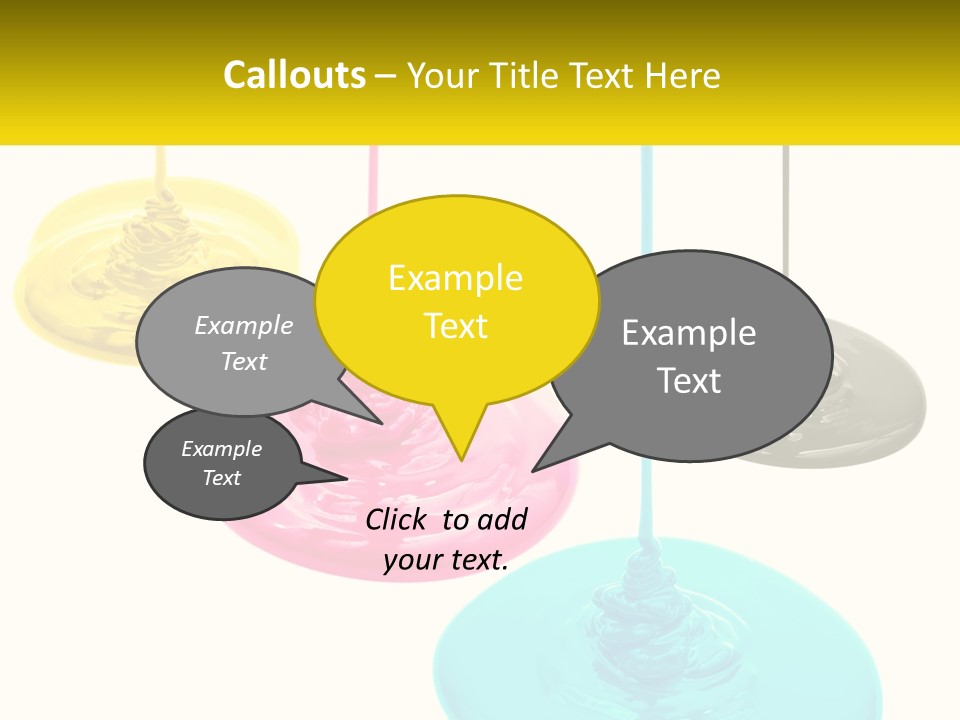 Callouts – Your Title Text Here

Example Text

Example Text

Example Text

Example Text

Click to add your text.